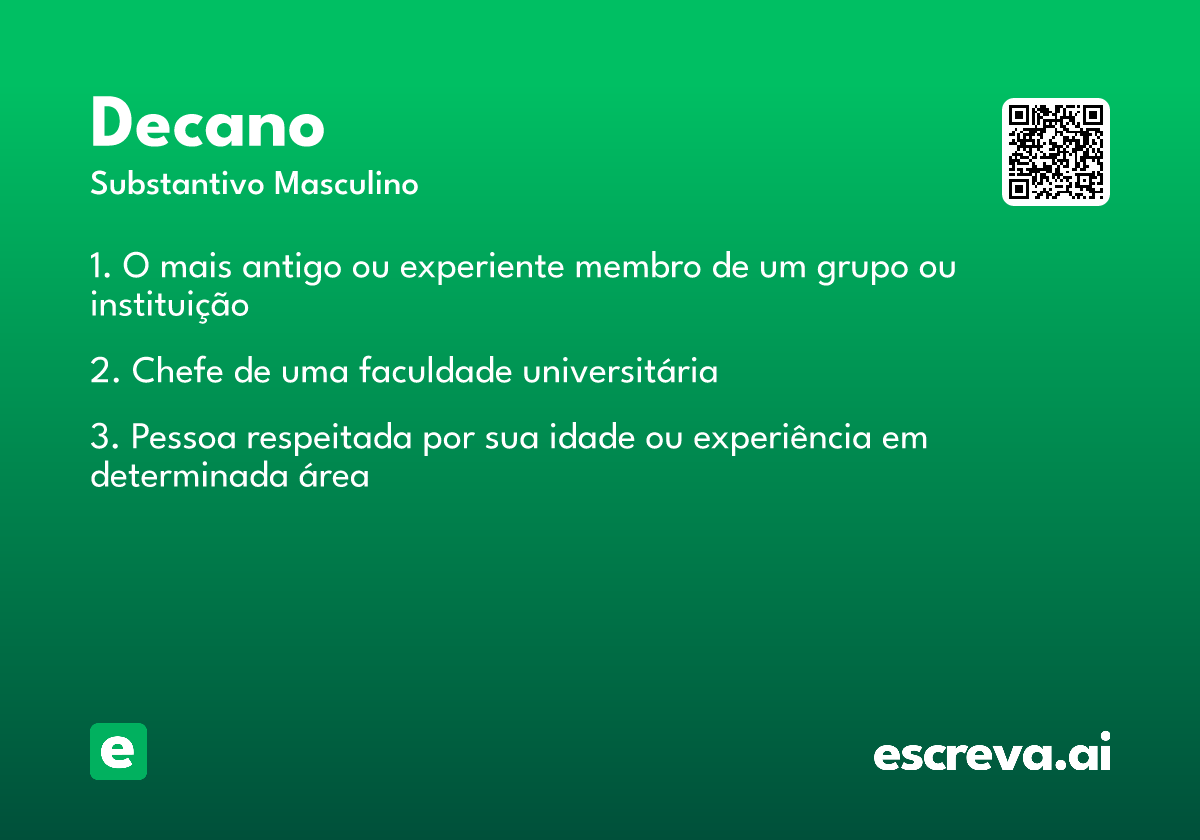 Decano
Substantivo Masculino

1. O mais antigo ou experiente membro de um grupo ou instituição

2. Chefe de uma faculdade universitária

3. Pessoa respeitada por sua idade ou experiência em determinada área

e

escreva.ai